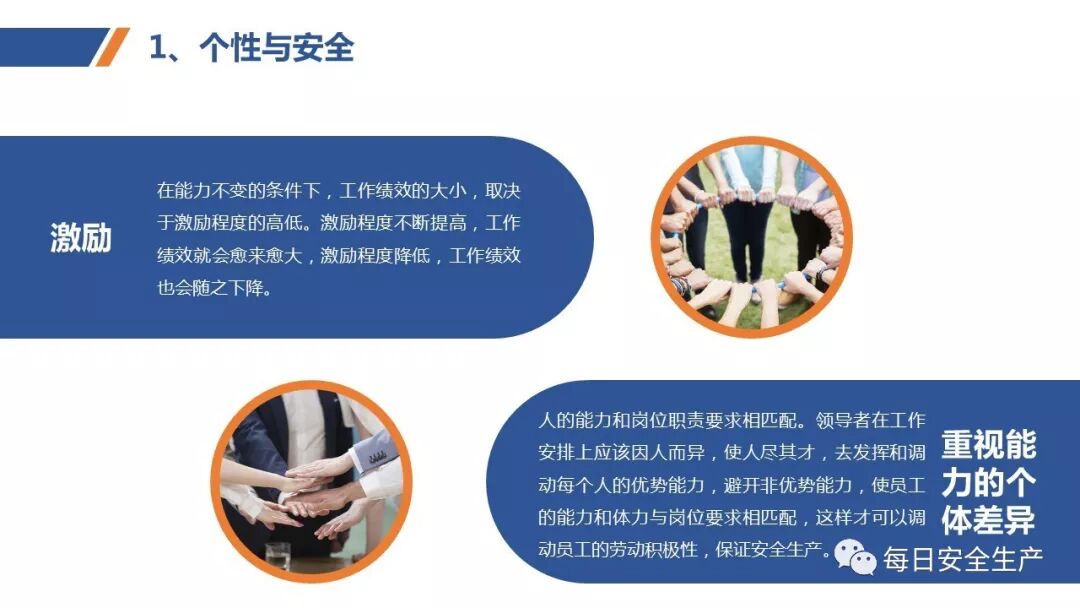 1、个性与安全

激励

在能力不变的条件下，工作绩效的大小，取决于激励程度的高低。激励程度不断提高，工作绩效就会愈来愈大，激励程度降低，工作绩效也会随之下降。

人的能力和岗位职责要求相匹配。领导者在工作安排上应该因人而异，使人尽其才，去发挥和调动每个人的优势能力，避开非优势能力，使员工的能力和体力与岗位要求相匹配，这样才可以调动员工的劳动积极性，保证安全生产。

重视能力的个体差异

每日安全生产